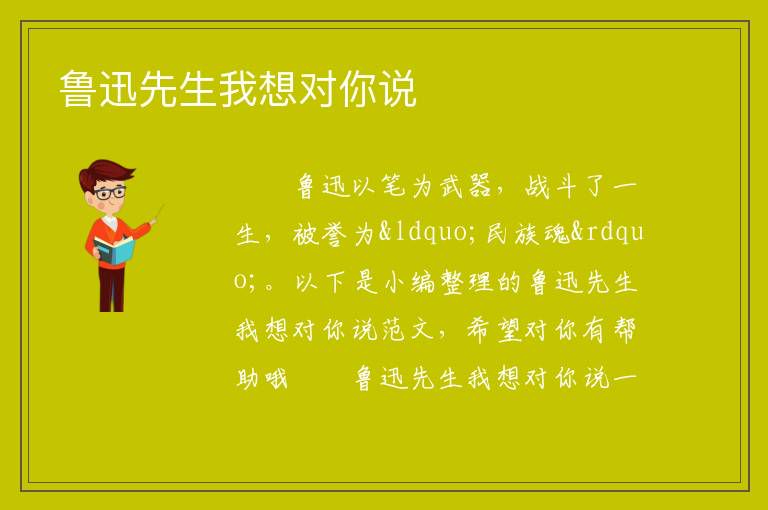 鲁迅先生我想对你说

鲁迅以笔为武器，战斗了一生，被誉为&ldquo;民族魂&rdquo;。以下是小编整理的鲁迅先生我想对你说范文，希望对你有帮助哦　　鲁迅先生我想对你说一